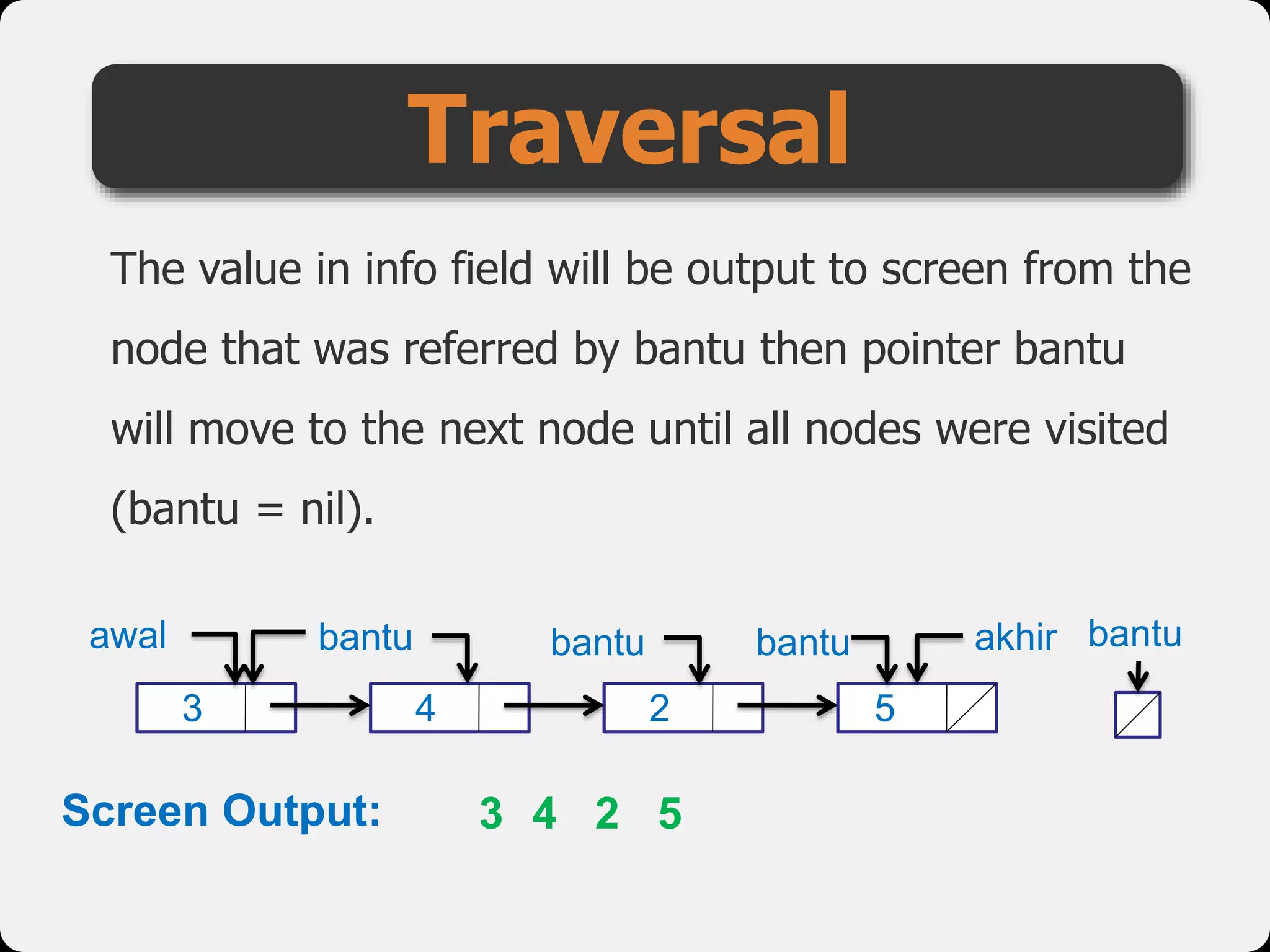 Traversal

The value in info field will be output to screen from the node that was referred by bantu then pointer bantu will move to the next node until all nodes were visited (bantu = nil).

awal bantu bantu bantu akhir bantu

3 4 2 5

Screen Output: 3 4 2 5